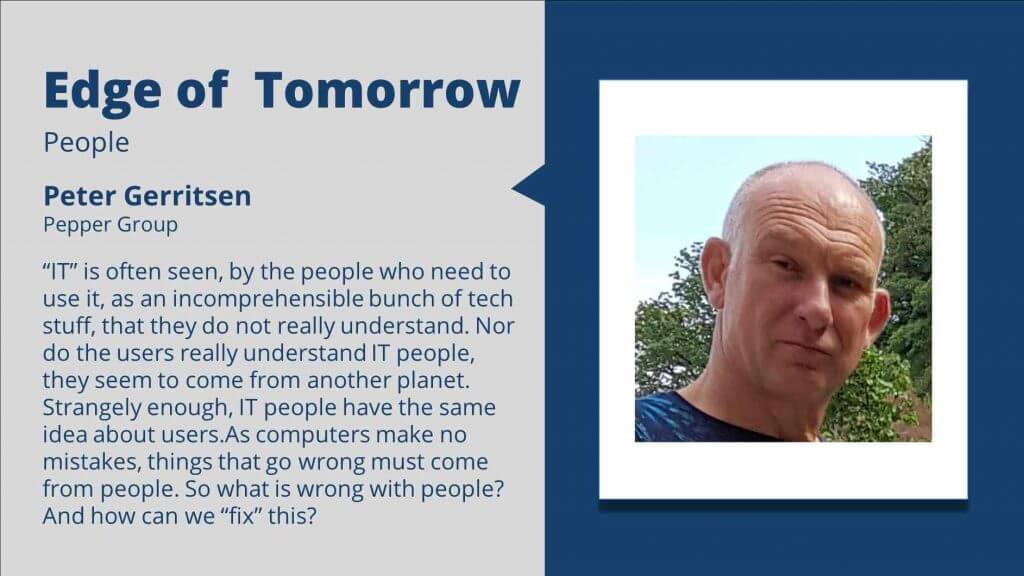 Edge of  Tomorrow
People

Peter Gerritsen
Pepper Group

“IT” is often seen, by the people who need to use it, as an incomprehensible bunch of tech stuff, that they do not really understand. Nor do the users really understand IT people, they seem to come from another planet. Strangely enough, IT people have the same idea about users.As computers make no mistakes, things that go wrong must come from people. So what is wrong with people? And how can we “fix” this?